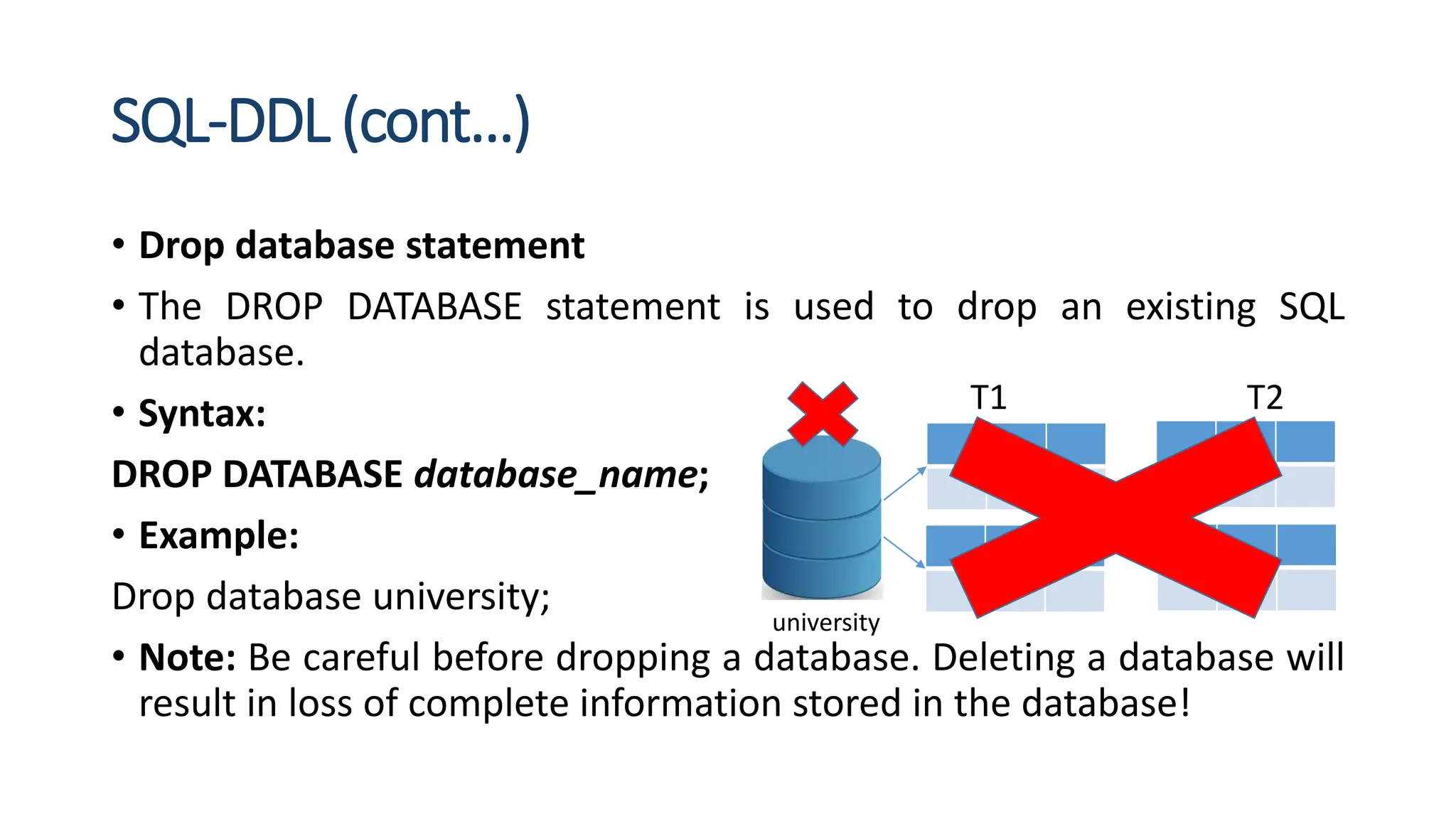 SQL-DDL (cont…)

• Drop database statement

• The DROP DATABASE statement is used to drop an existing SQL database.

• Syntax:

DROP DATABASE database_name;

• Example:

Drop database university;

T1

T2

university

• Note: Be careful before dropping a database. Deleting a database will result in loss of complete information stored in the database!